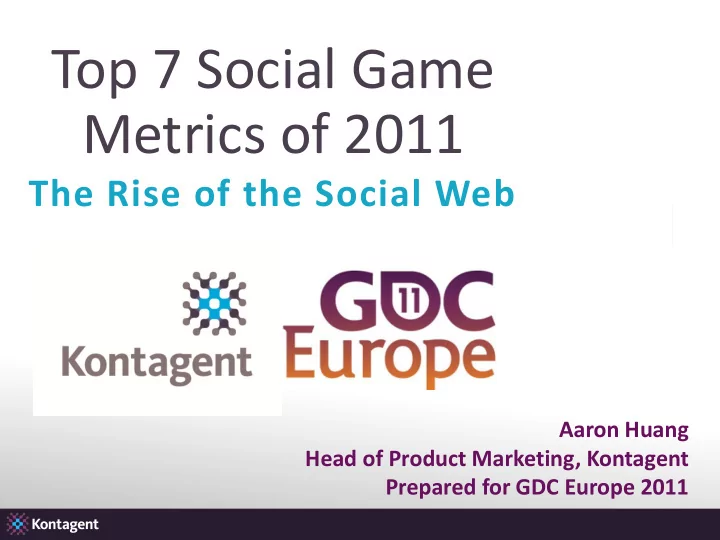 Top 7 Social Game Metrics of 2011

The Rise of the Social Web

Kontagent

GDC 11 Europe

Aaron Huang
Head of Product Marketing, Kontagent
Prepared for GDC Europe 2011

Kontagent